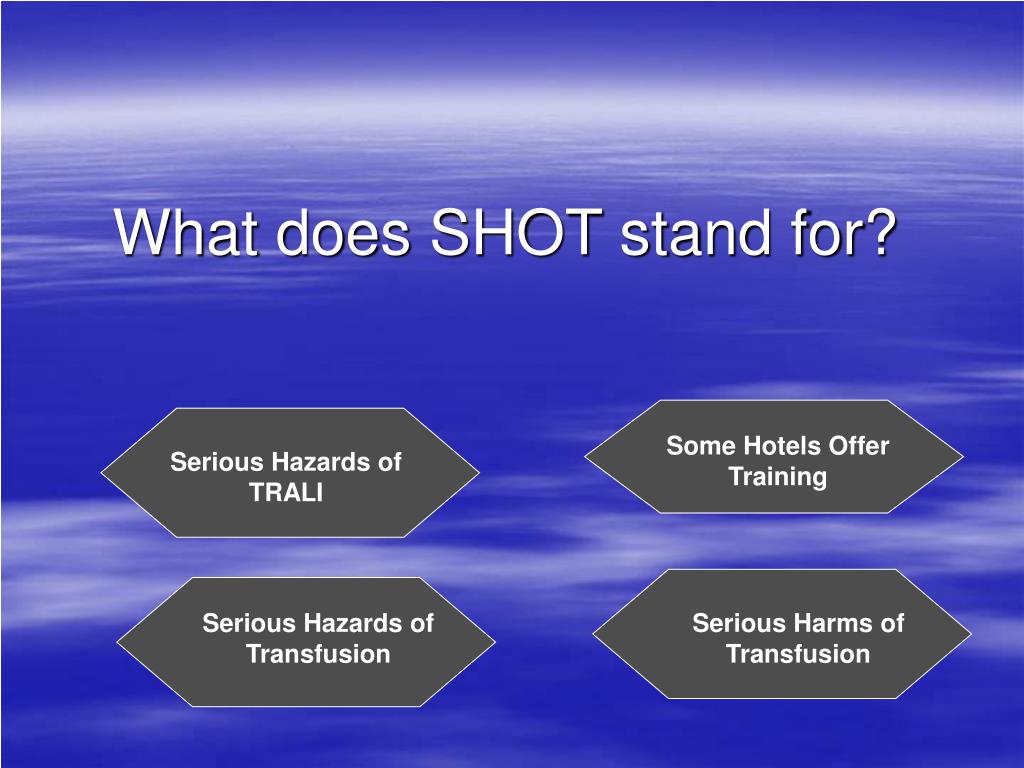 What does SHOT stand for?

Serious Hazards of TRALI

Some Hotels Offer Training

Serious Hazards of Transfusion

Serious Harms of Transfusion